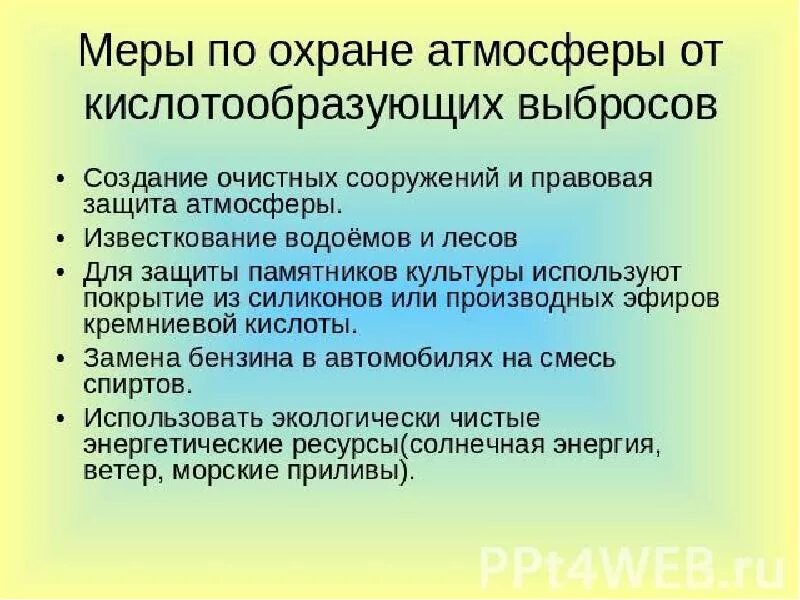 Меры по охране атмосферы от кислотообразующих выбросов

• Создание очистных сооружений и правовая защита атмосферы.
• Известкование водоёмов и лесов
• Для защиты памятников культуры используют покрытие из силиконов или производных эфиров кремниевой кислоты.
• Замена бензина в автомобилях на смесь спиртов.
• Использовать экологически чистые энергетические ресурсы(солнечная энергия, ветер, морские приливы).

PPt4WEB.ru